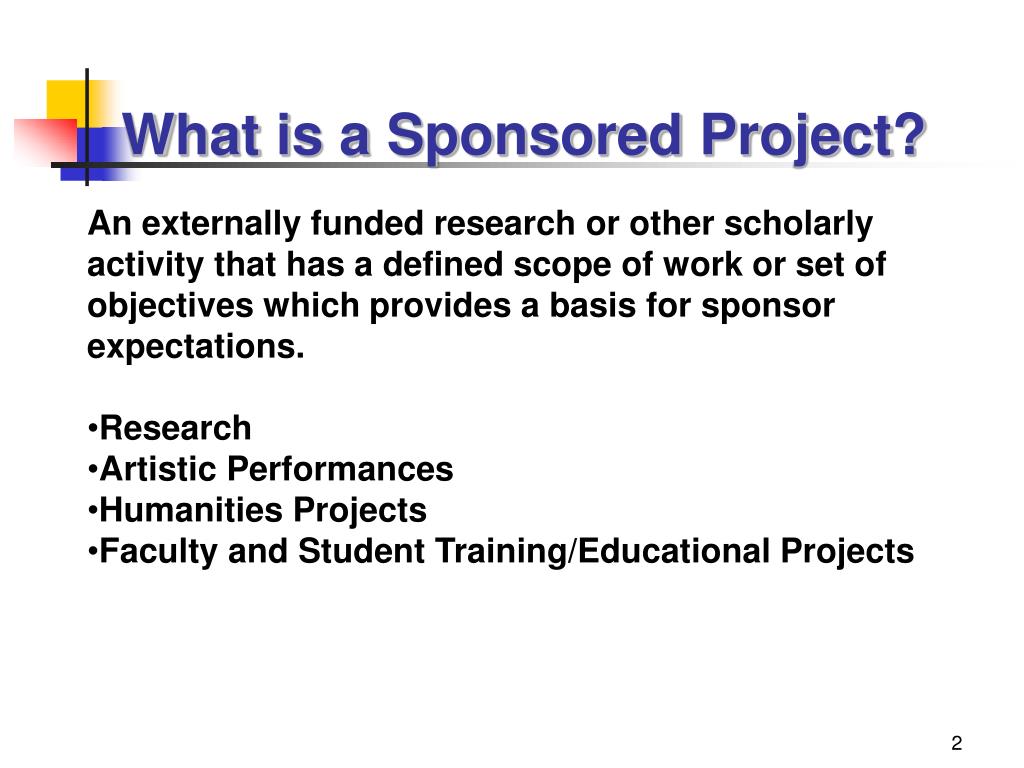 What is a Sponsored Project?

An externally funded research or other scholarly activity that has a defined scope of work or set of objectives which provides a basis for sponsor expectations.

•Research
•Artistic Performances
•Humanities Projects
•Faculty and Student Training/Educational Projects

2